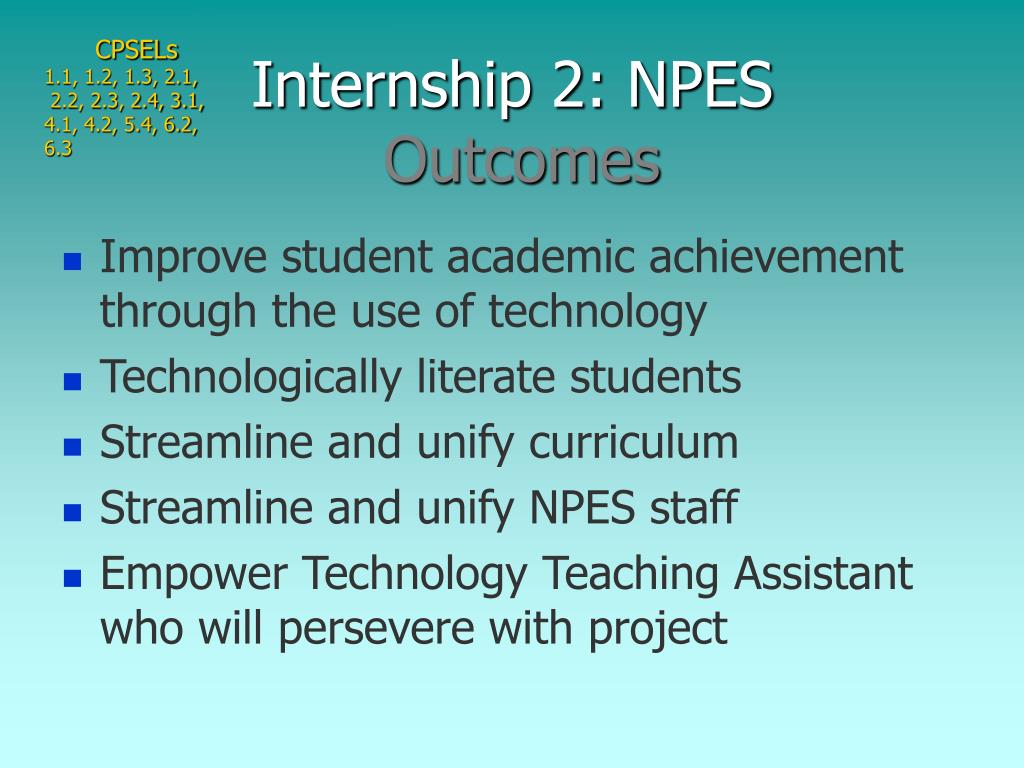 CPSELs
1.1, 1.2, 1.3, 2.1, 2.2, 2.3, 2.4, 3.1, 4.1, 4.2, 5.4, 6.2, 6.3

Internship 2: NPES Outcomes

- Improve student academic achievement through the use of technology
- Technologically literate students
- Streamline and unify curriculum
- Streamline and unify NPES staff
- Empower Technology Teaching Assistant who will persevere with project